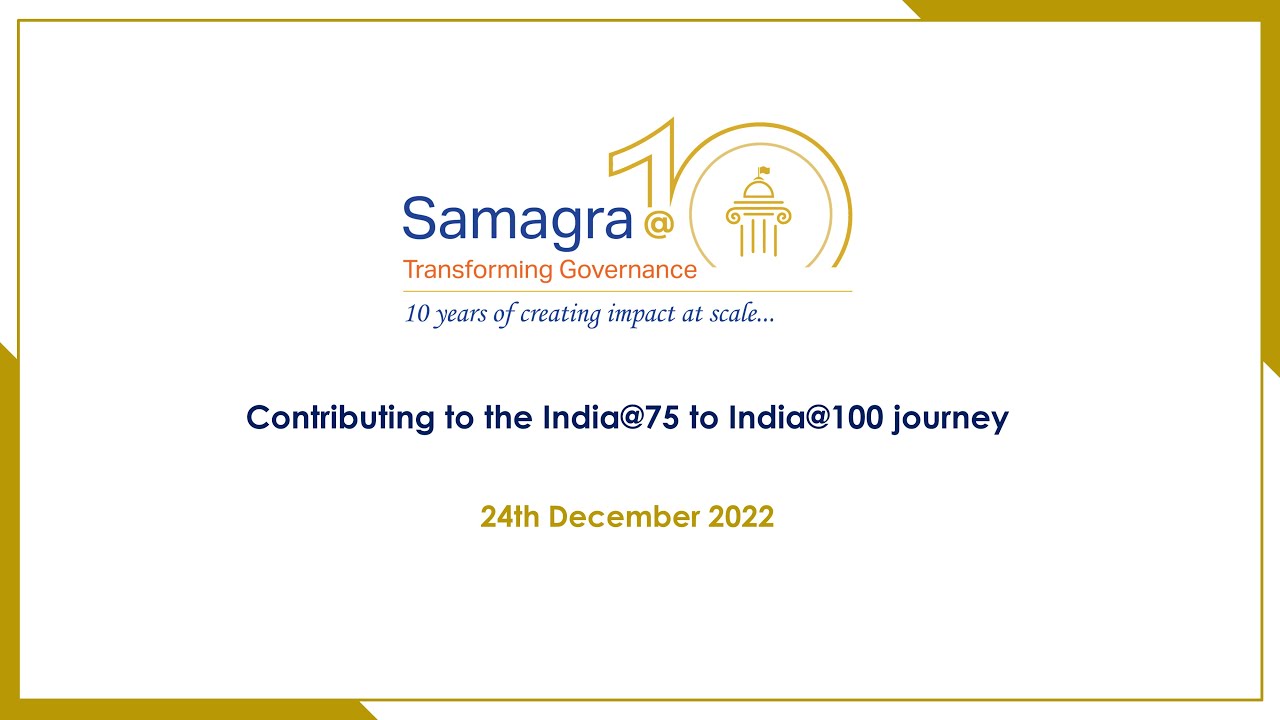 Samagra @ 10
Transforming Governance
10 years of creating impact at scale...

Contributing to the India@75 to India@100 journey

24th December 2022